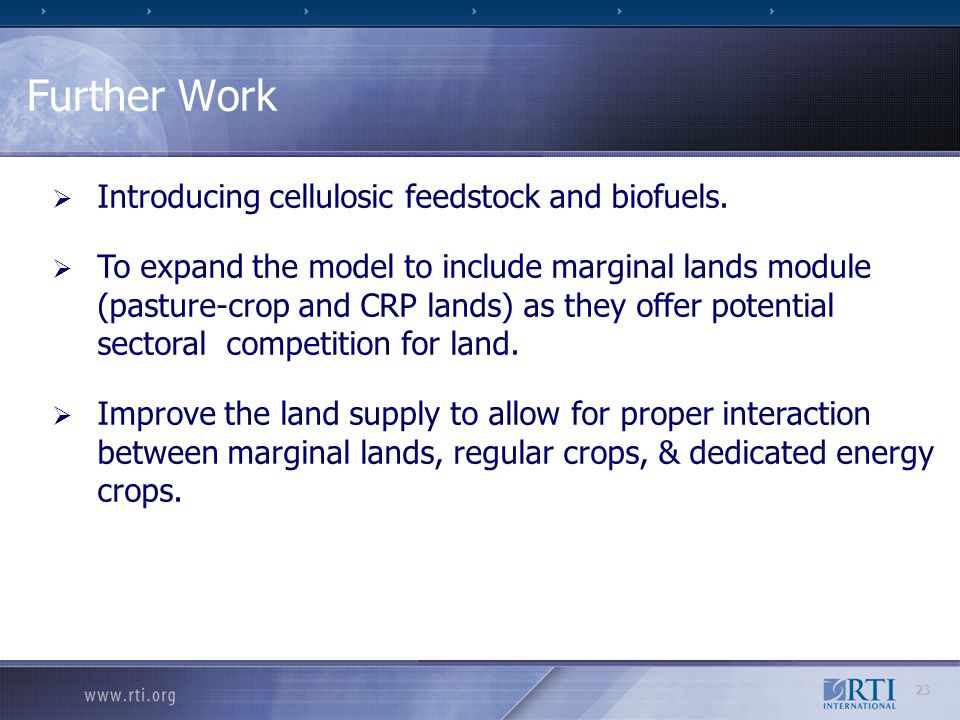 Further Work

➢ Introducing cellulosic feedstock and biofuels.

➢ To expand the model to include marginal lands module (pasture-crop and CRP lands) as they offer potential sectoral competition for land.

➢ Improve the land supply to allow for proper interaction between marginal lands, regular crops, & dedicated energy crops.

www.rti.org

RTI INTERNATIONAL

23